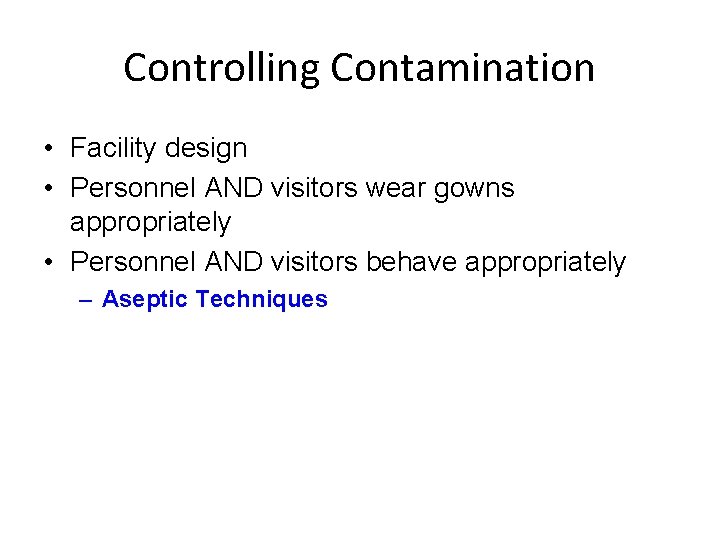 Controlling Contamination

• Facility design
• Personnel AND visitors wear gowns appropriately
• Personnel AND visitors behave appropriately
– Aseptic Techniques